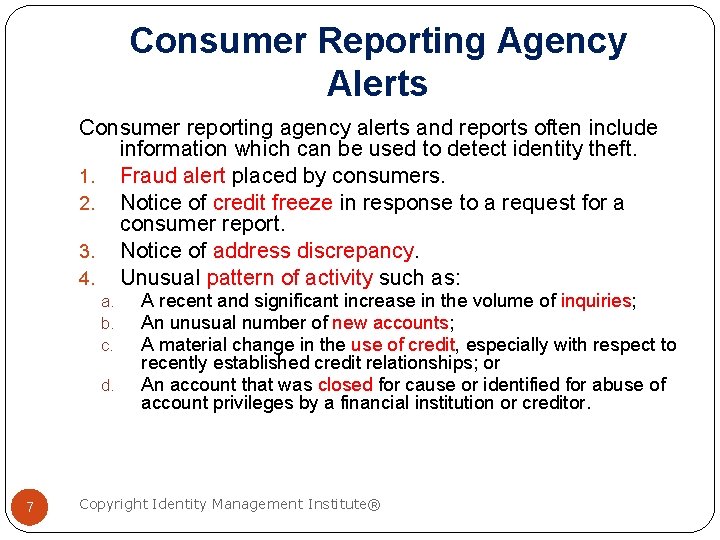 Consumer Reporting Agency Alerts

Consumer reporting agency alerts and reports often include information which can be used to detect identity theft.

1. Fraud alert placed by consumers.
2. Notice of credit freeze in response to a request for a consumer report.
3. Notice of address discrepancy.
4. Unusual pattern of activity such as:
   a. A recent and significant increase in the volume of inquiries;
   b. An unusual number of new accounts;
   c. A material change in the use of credit, especially with respect to recently established credit relationships; or
   d. An account that was closed for cause or identified for abuse of account privileges by a financial institution or creditor.

7

Copyright Identity Management Institute®